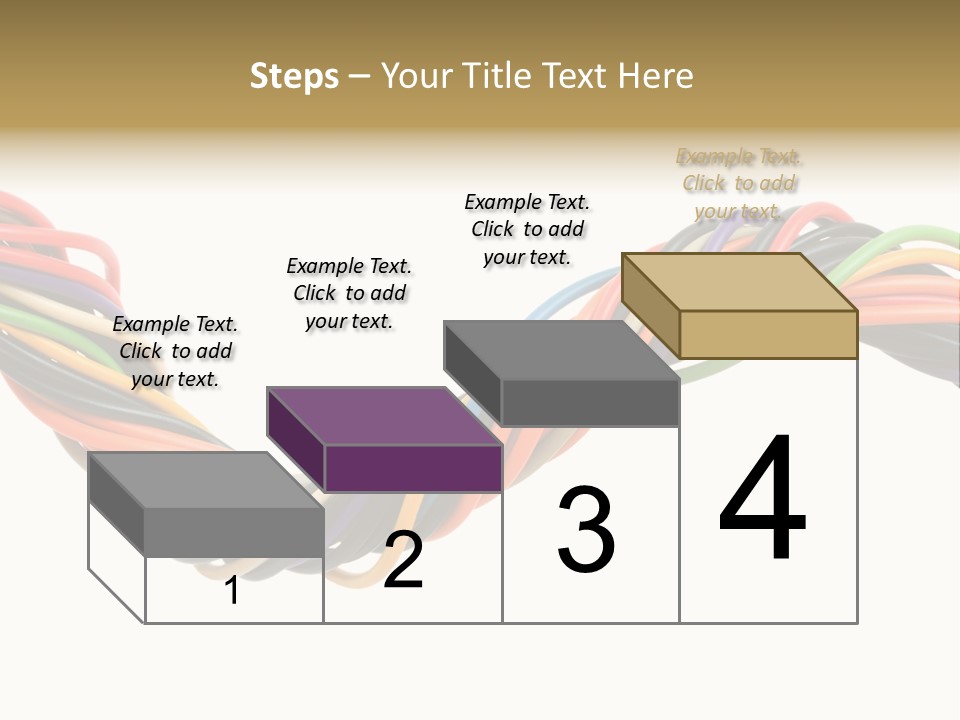 Steps – Your Title Text Here

Example Text. Click to add your text.

Example Text. Click to add your text.

Example Text. Click to add your text.

Example Text. Click to add your text.

1

2

3

4